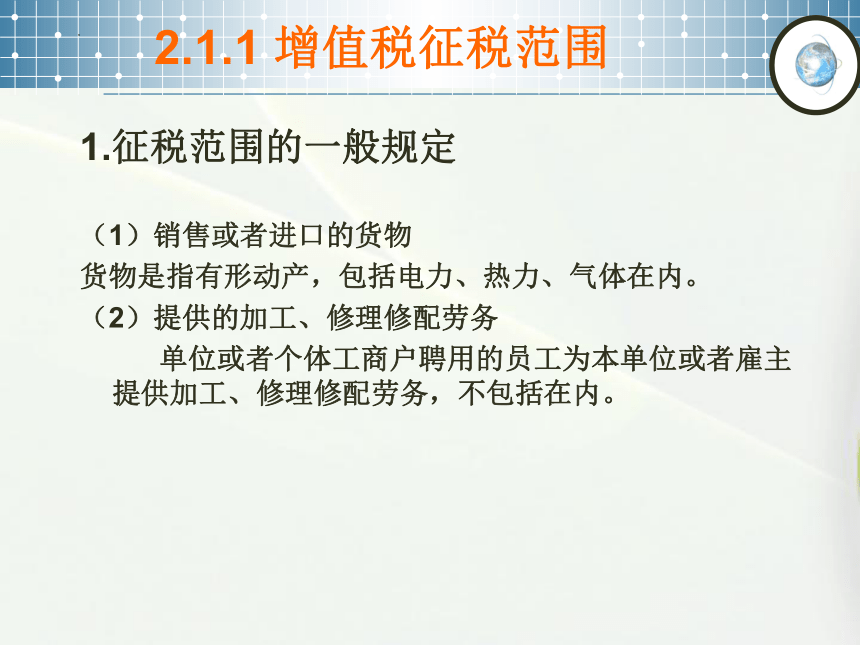 2.1.1 增值税征税范围

1.征税范围的一般规定

（1）销售或者进口的货物
货物是指有形动产，包括电力、热力、气体在内。
（2）提供的加工、修理修配劳务
单位或者个体工商户聘用的员工为本单位或者雇主提供加工、修理修配劳务，不包括在内。